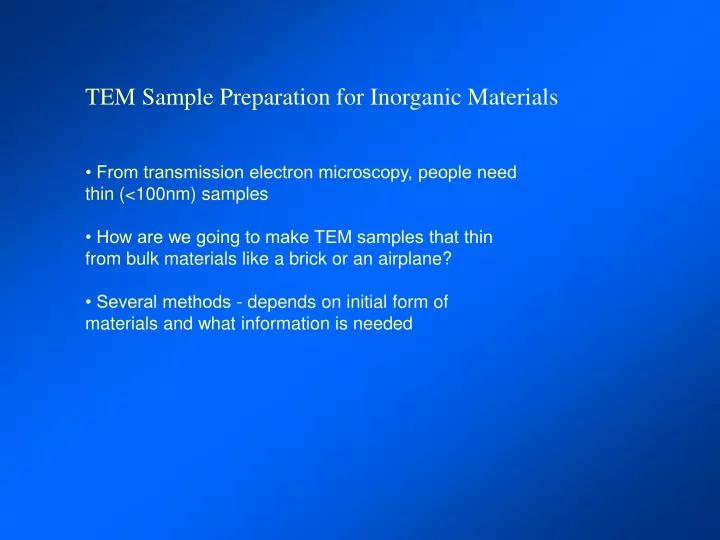 TEM Sample Preparation for Inorganic Materials

• From transmission electron microscopy, people need thin (<100nm) samples

• How are we going to make TEM samples that thin from bulk materials like a brick or an airplane?

• Several methods - depends on initial form of materials and what information is needed